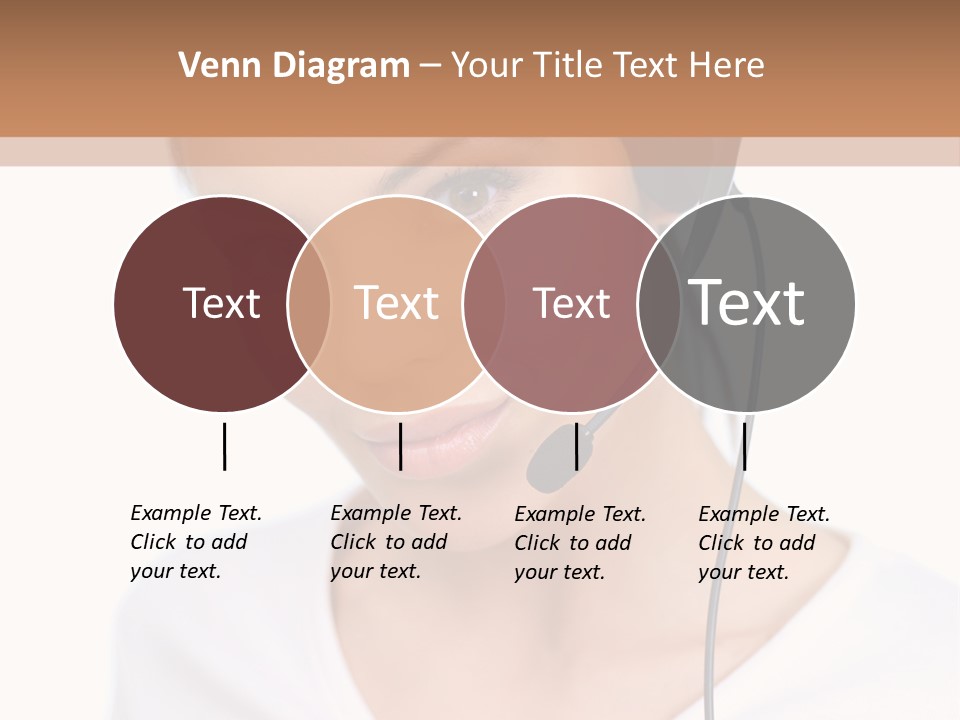 Venn Diagram – Your Title Text Here

Text

Text

Text

Text

Example Text. Click to add your text.

Example Text. Click to add your text.

Example Text. Click to add your text.

Example Text. Click to add your text.